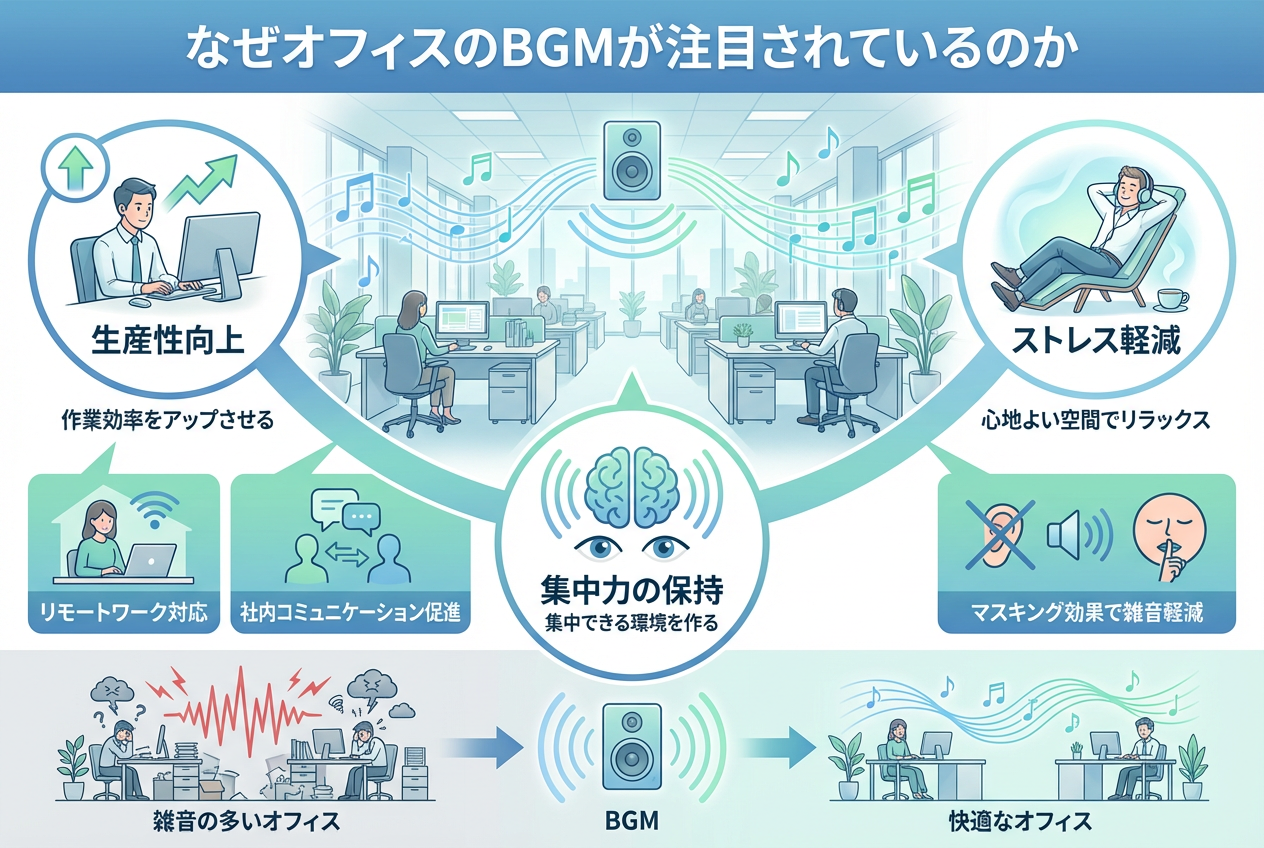 なぜオフィスのBGMが注目されているのか

生産性向上

作業効率をアップさせる

ストレス軽減

心地よい空間でリラックス

リモートワーク対応

社内コミュニケーション促進

集中力の保持

集中できる環境を作る

マスキング効果で雑音軽減

雑音の多いオフィス

BGM

快適なオフィス